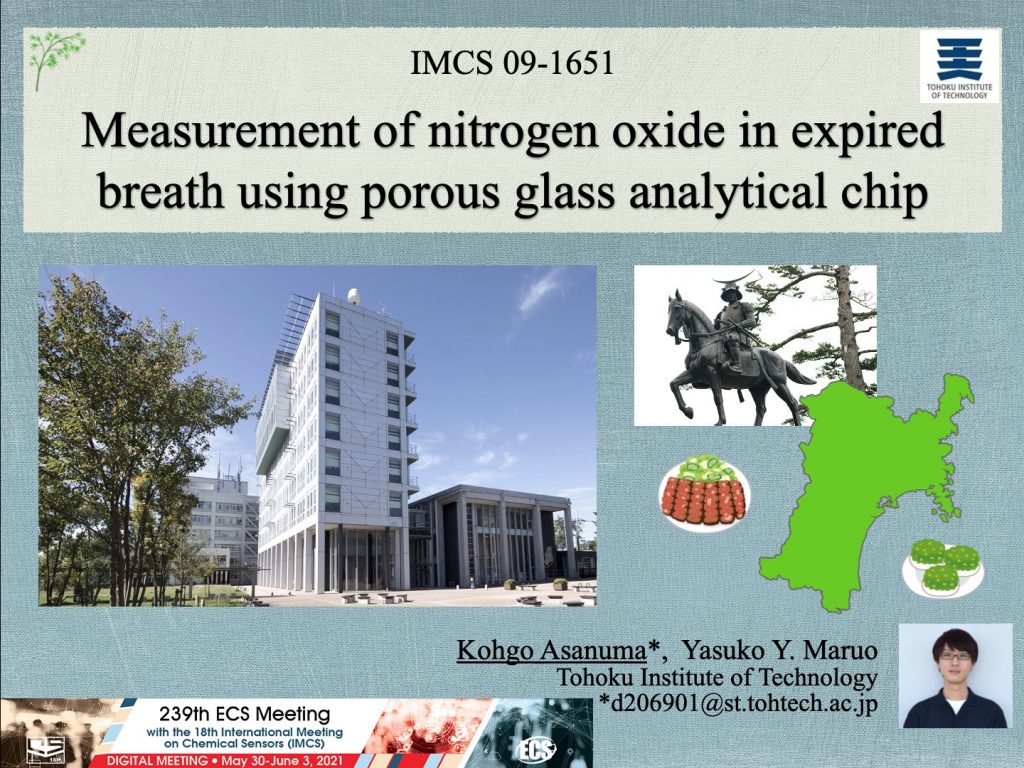 IMCS 09-1651

TOHOKU INSTITUTE OF TECHNOLOGY

Measurement of nitrogen oxide in expired breath using porous glass analytical chip

Kohgo Asanuma*, Yasuko Y. Maruo
Tohoku Institute of Technology
*d206901@st.tohtech.ac.jp

239th ECS Meeting
with the 18th International Meeting on Chemical Sensors (IMCS)
DIGITAL MEETING • May 30-June 3, 2021

ECS